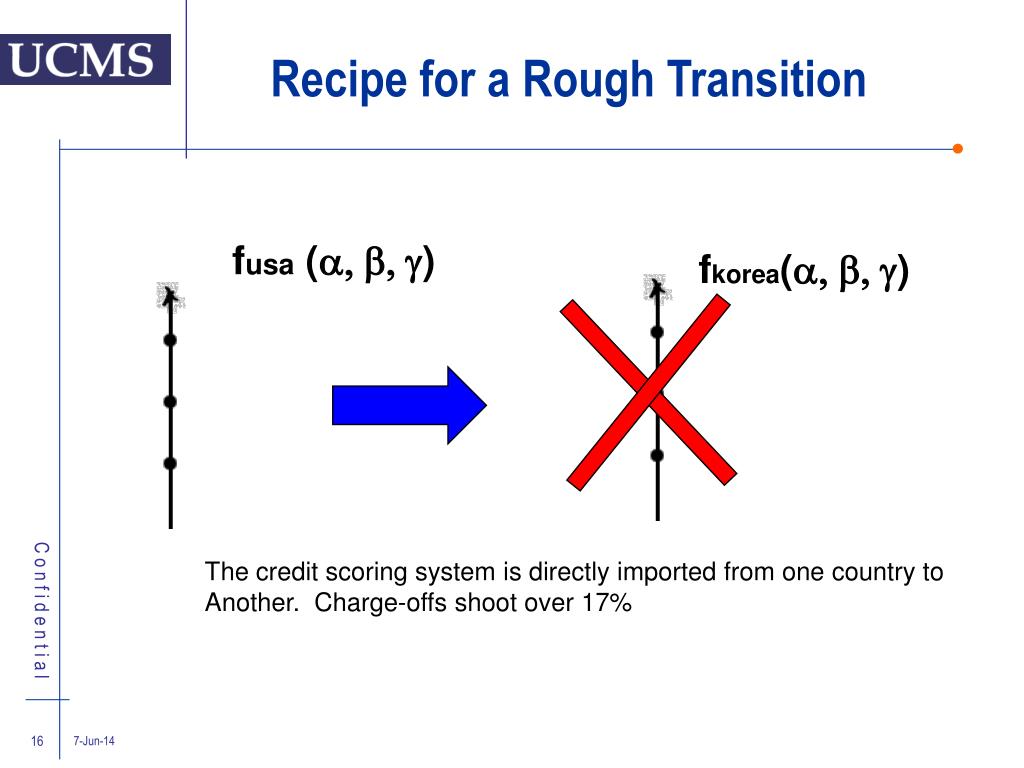 UCMS

Recipe for a Rough Transition

$f_{usa}$ $(\alpha, \beta, \gamma)$

$f_{korea}(\alpha, \beta, \gamma)$

The credit scoring system is directly imported from one country to Another. Charge-offs shoot over 17%

Confidential

16

7-Jun-14